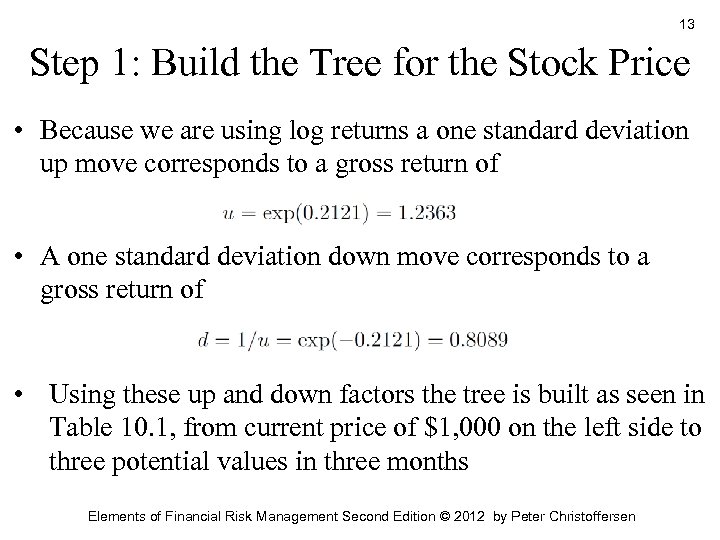 13

Step 1: Build the Tree for the Stock Price

• Because we are using log returns a one standard deviation up move corresponds to a gross return of

$u = \exp(0.2121) = 1.2363$

• A one standard deviation down move corresponds to a gross return of

$d = 1/u = \exp(-0.2121) = 0.8089$

• Using these up and down factors the tree is built as seen in Table 10.1, from current price of \$1,000 on the left side to three potential values in three months

Elements of Financial Risk Management Second Edition © 2012 by Peter Christoffersen